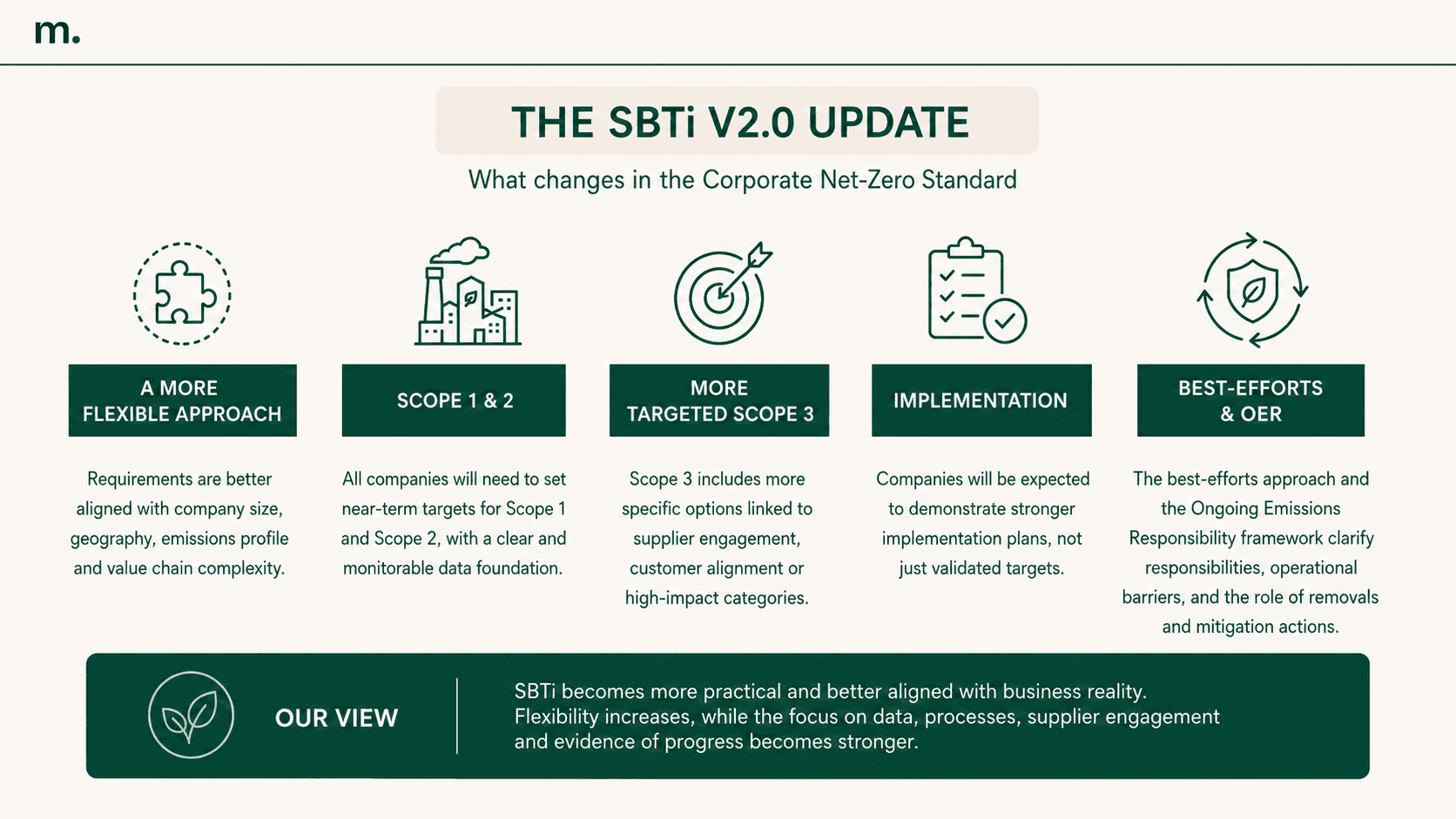 m.

THE SBTi V2.0 UPDATE

What changes in the Corporate Net-Zero Standard

A MORE FLEXIBLE APPROACH

Requirements are better aligned with company size, geography, emissions profile and value chain complexity.

SCOPE 1 & 2

All companies will need to set near-term targets for Scope 1 and Scope 2, with a clear and monitorable data foundation.

MORE TARGETED SCOPE 3

Scope 3 includes more specific options linked to supplier engagement, customer alignment or high-impact categories.

IMPLEMENTATION

Companies will be expected to demonstrate stronger implementation plans, not just validated targets.

BEST-EFFORTS & OER

The best-efforts approach and the Ongoing Emissions Responsibility framework clarify responsibilities, operational barriers, and the role of removals and mitigation actions.

OUR VIEW

SBTi becomes more practical and better aligned with business reality. Flexibility increases, while the focus on data, processes, supplier engagement and evidence of progress becomes stronger.